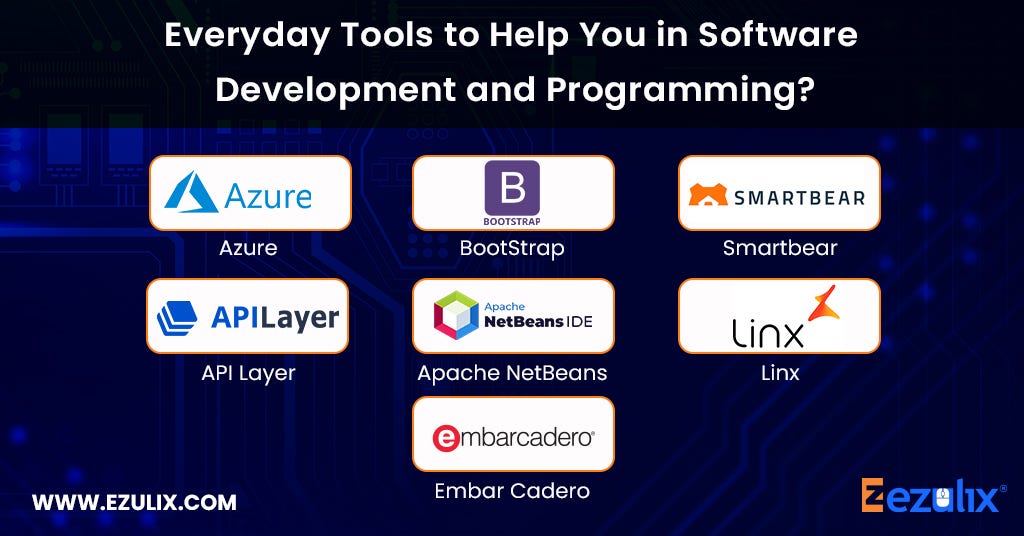 Everyday Tools to Help You in Software Development and Programming?

Azure
Azure

B
BOOTSTRAP
BootStrap

SMARTBEAR
Smartbear

APILayer
API Layer

Apache
NetBeans IDE
Apache NetBeans

Linx
Linx

embarcadero®
Embar Cadero

WWW.EZULIX.COM

Ezulix®